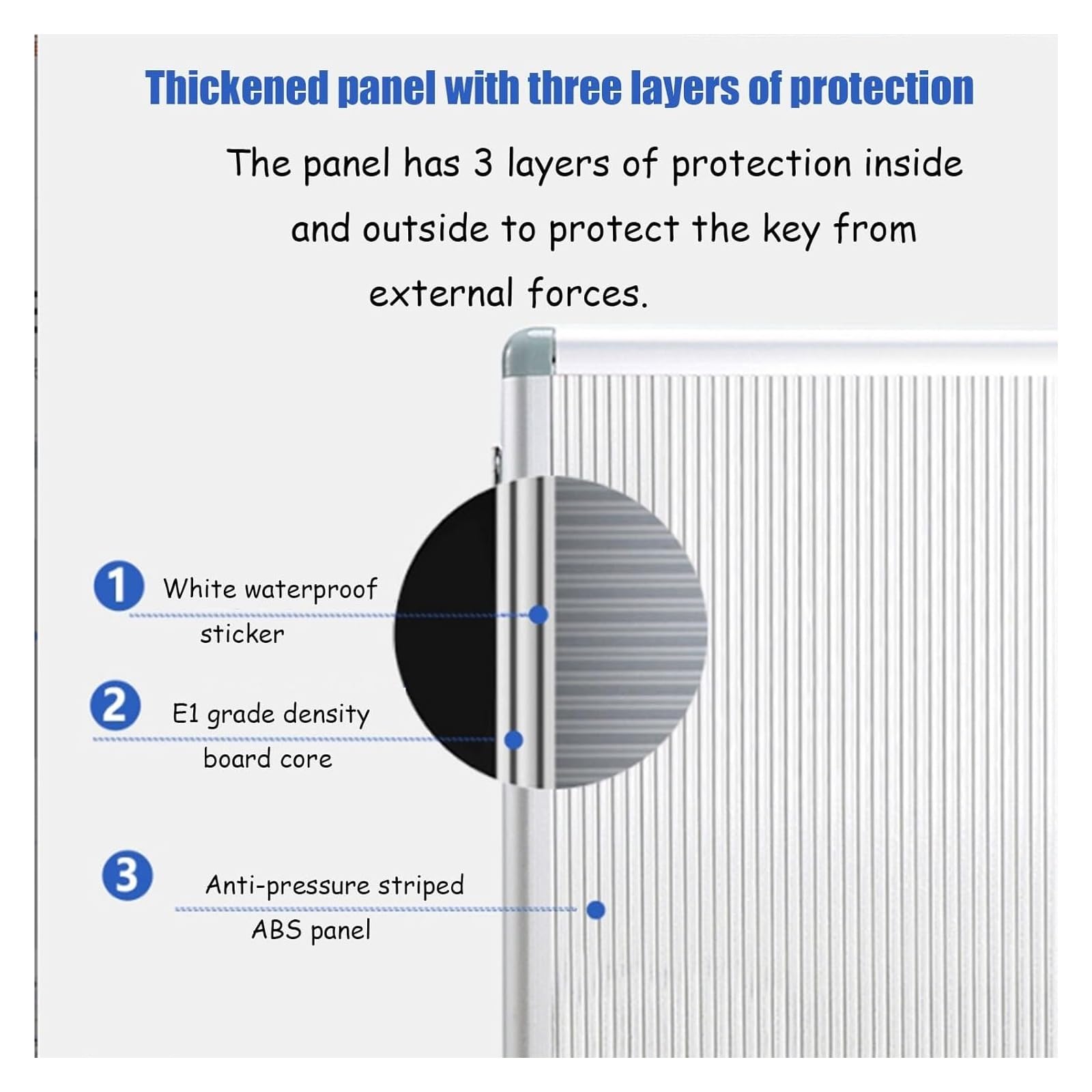 Thickened panel with three layers of protection

The panel has 3 layers of protection inside and outside to protect the key from external forces.

1 White waterproof sticker

2 E1 grade density board core

3 Anti-pressure striped ABS panel